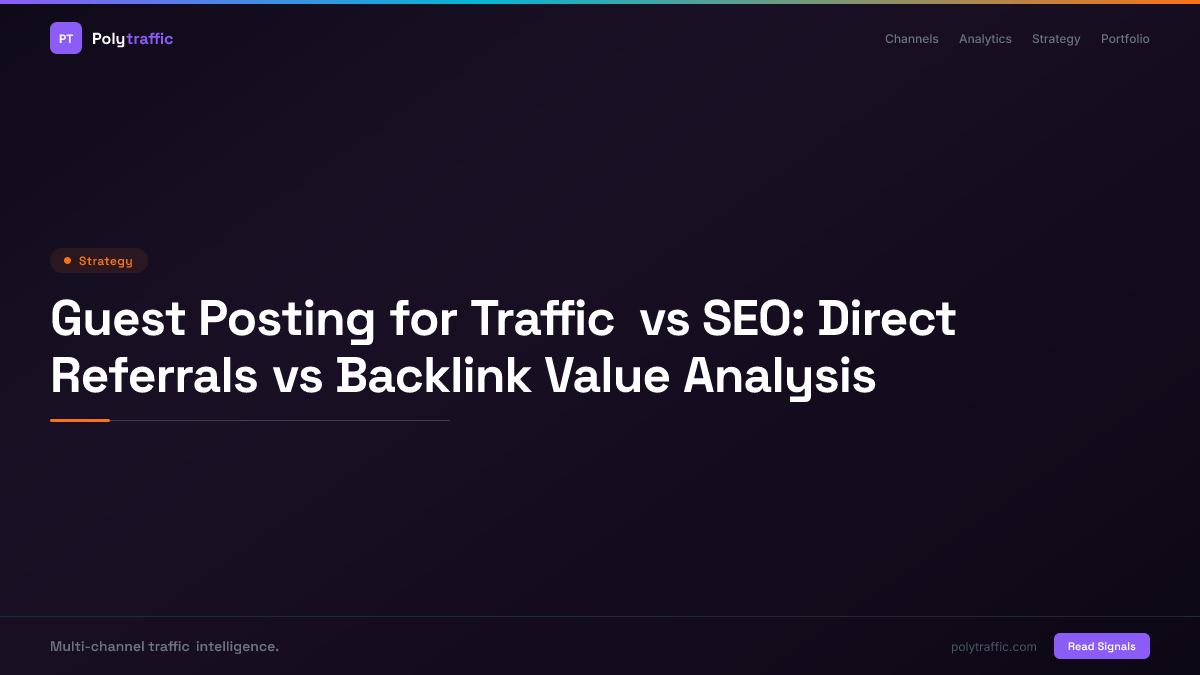 PT Polytraffic

Channels Analytics Strategy Portfolio

Strategy

Guest Posting for Traffic vs SEO: Direct Referrals vs Backlink Value Analysis

Multi-channel traffic intelligence.

polytraffic.com

Read Signals